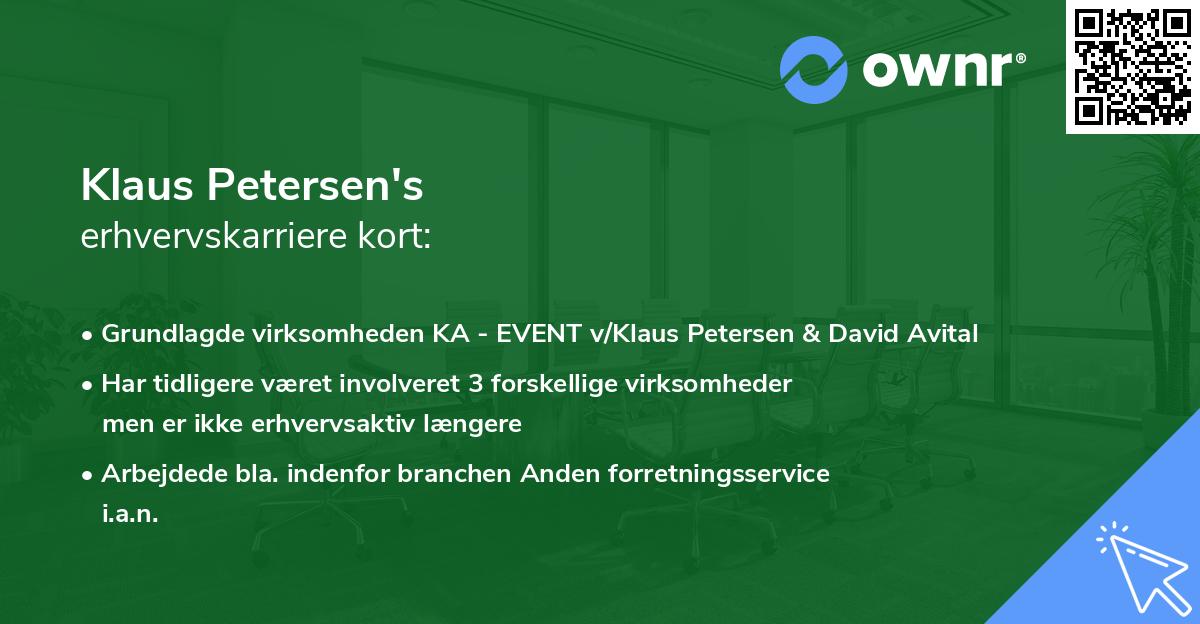 ownr®

Klaus Petersen's
erhvervskarriere kort:

• Grundlagde virksomheden KA - EVENT v/Klaus Petersen & David Avital
• Har tidligere været involveret 3 forskellige virksomheder men er ikke erhvervsaktiv længere
• Arbejdede bla. indenfor branchen Anden forretningsservice i.a.n.